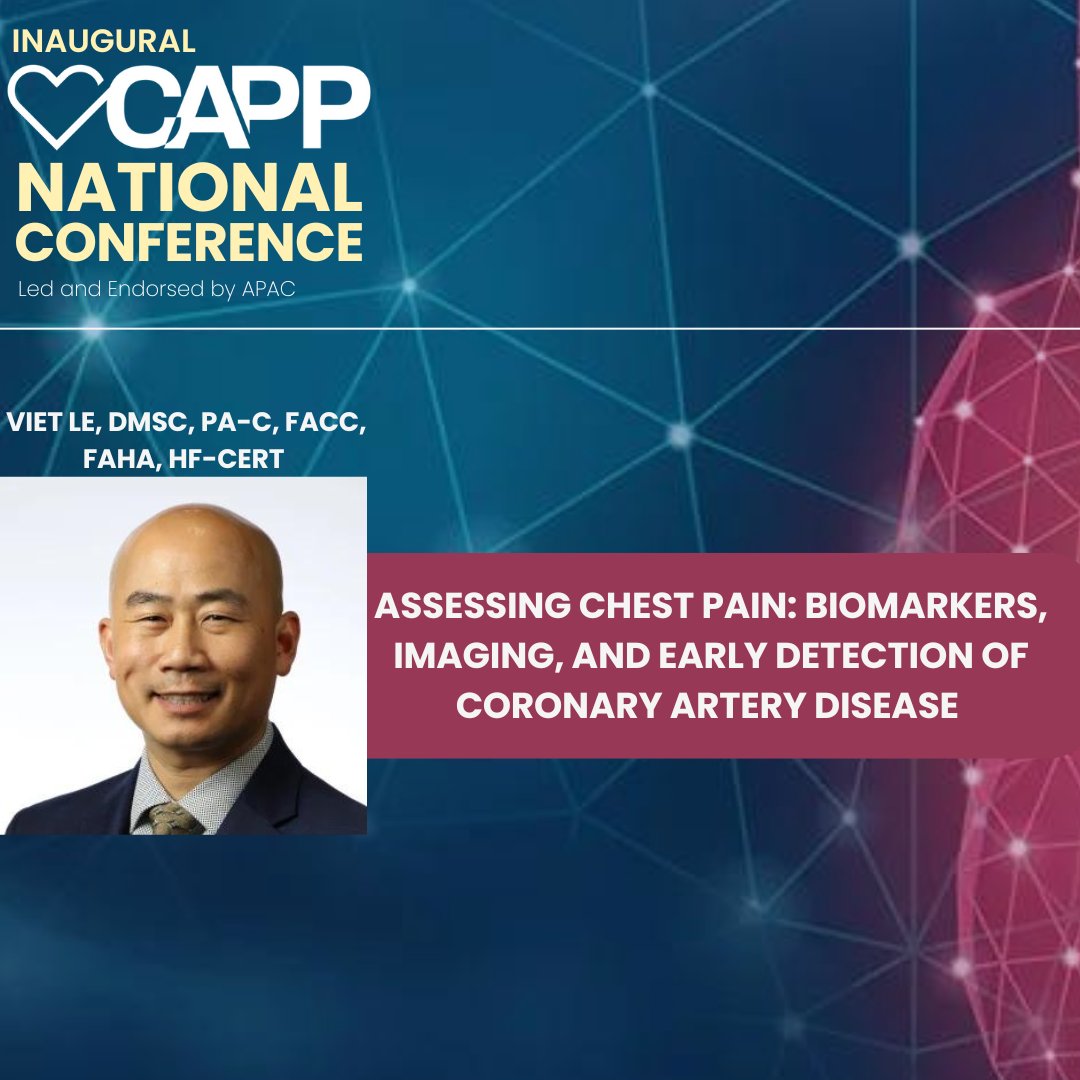 INAUGURAL
CAPP
NATIONAL CONFERENCE
Led and Endorsed by APAC

VIET LE, DMSC, PA-C, FACC, FAHA, HF-CERT

ASSESSING CHEST PAIN: BIOMARKERS, IMAGING, AND EARLY DETECTION OF CORONARY ARTERY DISEASE